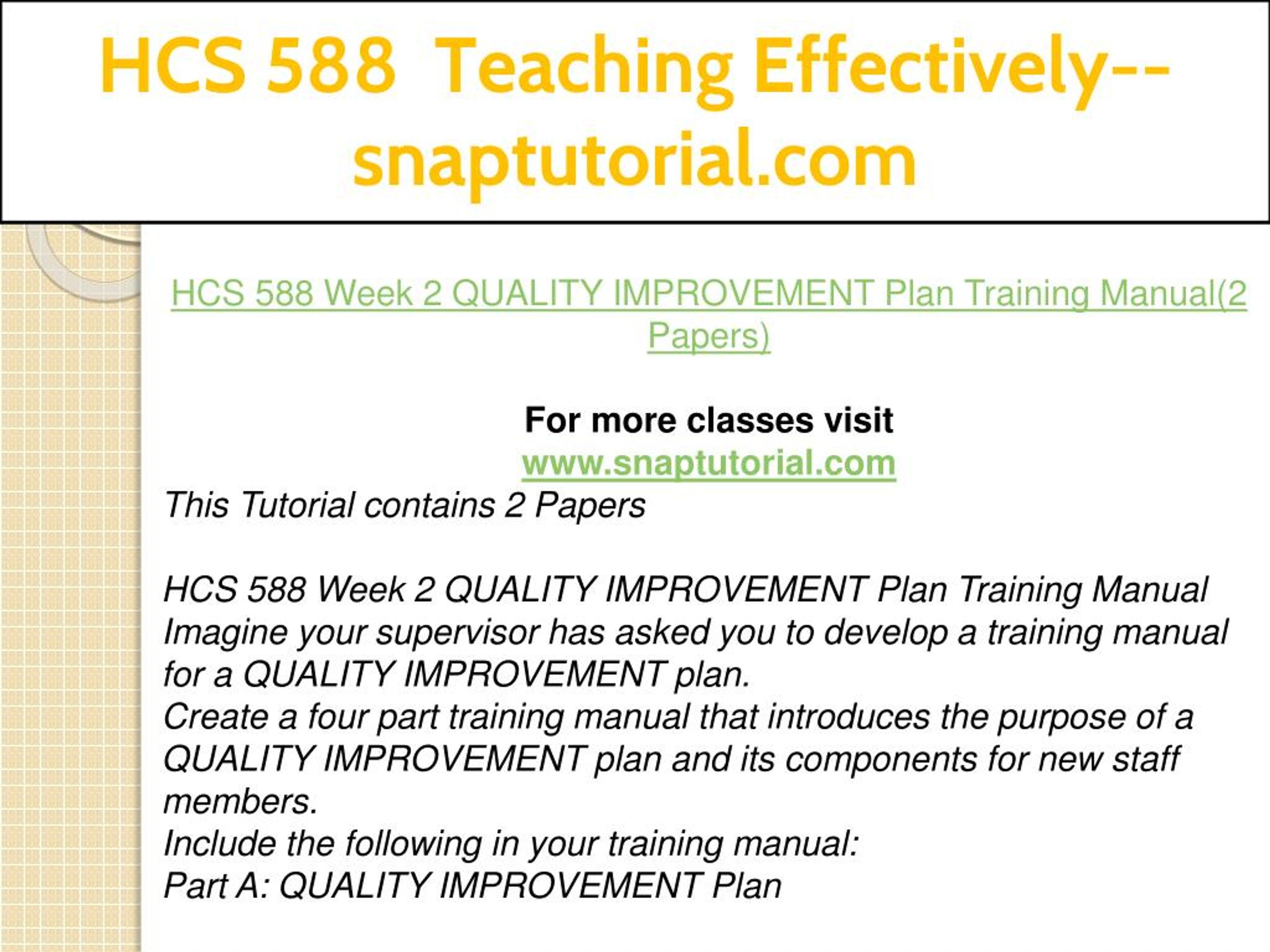 HCS 588 Teaching Effectively--snaptutorial.com

HCS 588 Week 2 QUALITY IMPROVEMENT Plan Training Manual(2 Papers)

For more classes visit
www.snaptutorial.com
This Tutorial contains 2 Papers

HCS 588 Week 2 QUALITY IMPROVEMENT Plan Training Manual
Imagine your supervisor has asked you to develop a training manual for a QUALITY IMPROVEMENT plan.
Create a four part training manual that introduces the purpose of a QUALITY IMPROVEMENT plan and its components for new staff members.
Include the following in your training manual:
Part A: QUALITY IMPROVEMENT Plan